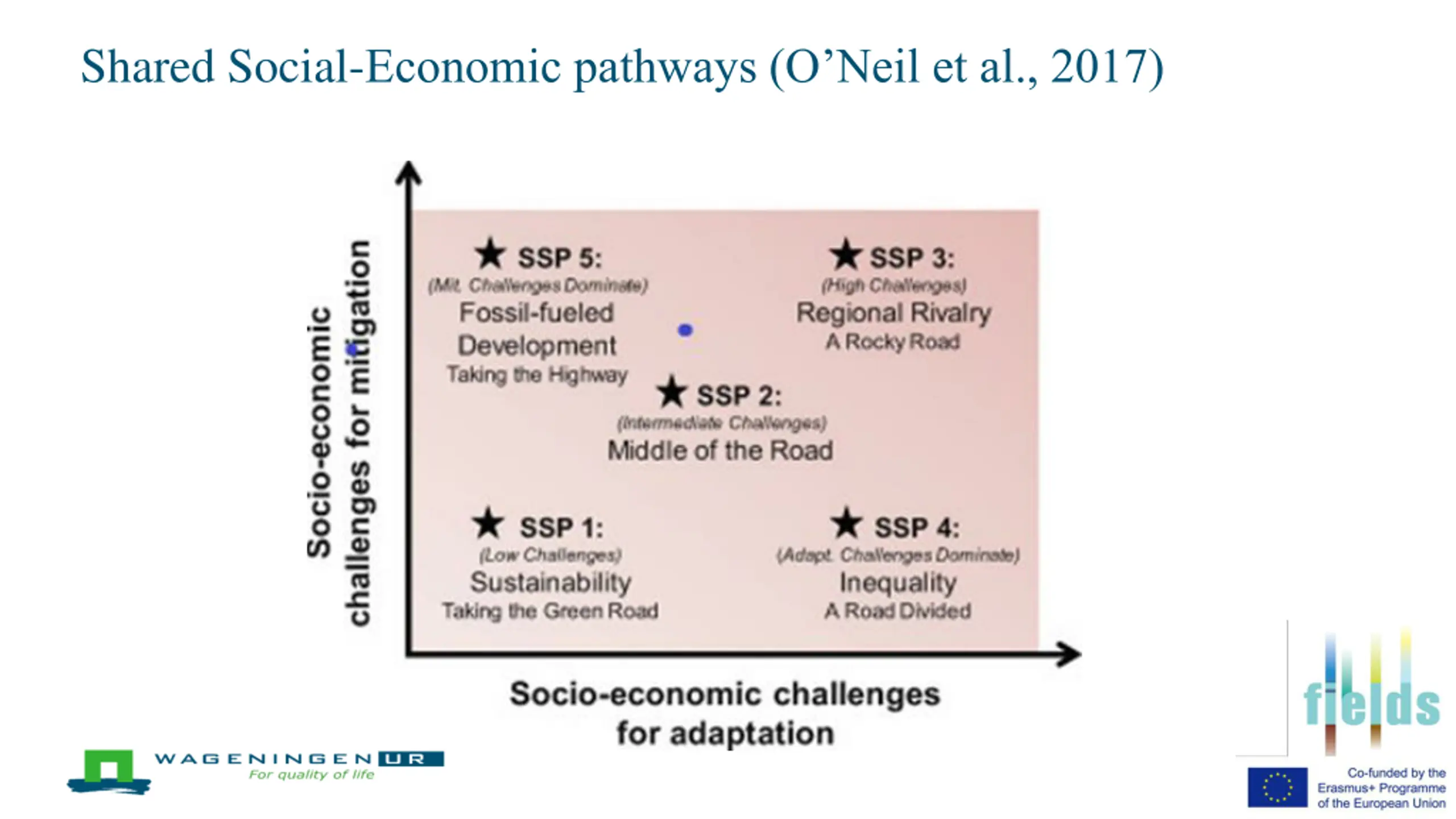 Shared Social-Economic pathways (O'Neil et al., 2017)

Socio-economic challenges for mitigation

★ SSP 5:
(Mit. Challenges Dominate)
Fossil-fueled Development
Taking the Highway

★ SSP 3:
(High Challenges)
Regional Rivalry
A Rocky Road

★ SSP 2:
(Intermediate Challenges)
Middle of the Road

★ SSP 1:
(Low Challenges)
Sustainability
Taking the Green Road

★ SSP 4:
(Adapt. Challenges Dominate)
Inequality
A Road Divided

Socio-economic challenges for adaptation

WAGENINGEN UR
For quality of life

fields

Co-funded by the Erasmus+ Programme of the European Union